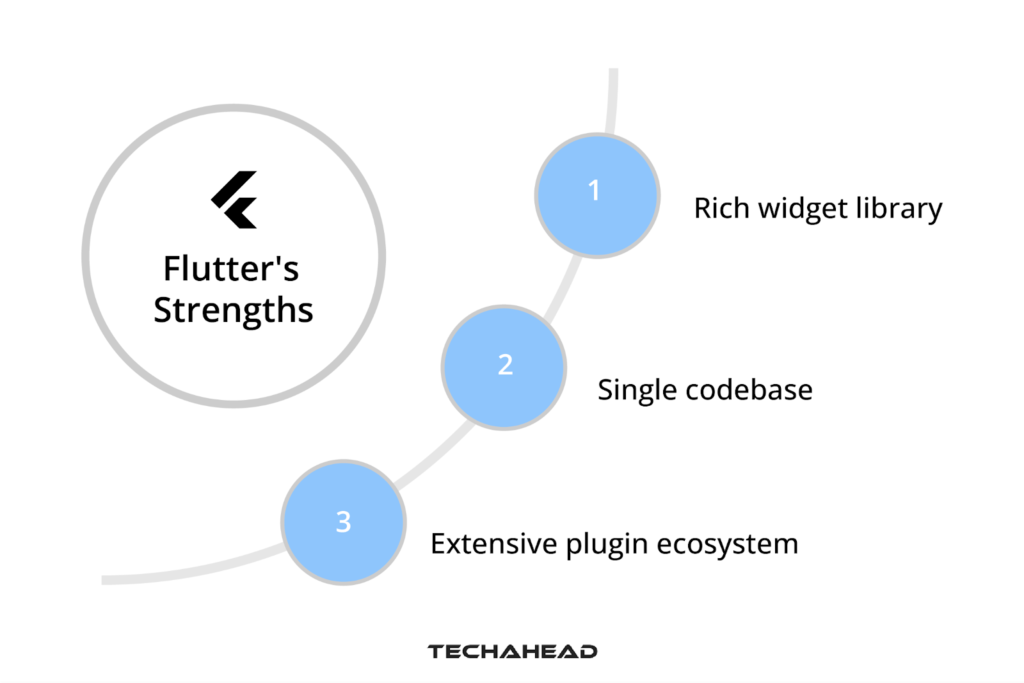 Flutter's Strengths

1
Rich widget library

2
Single codebase

3
Extensive plugin ecosystem

TECHAHEAD